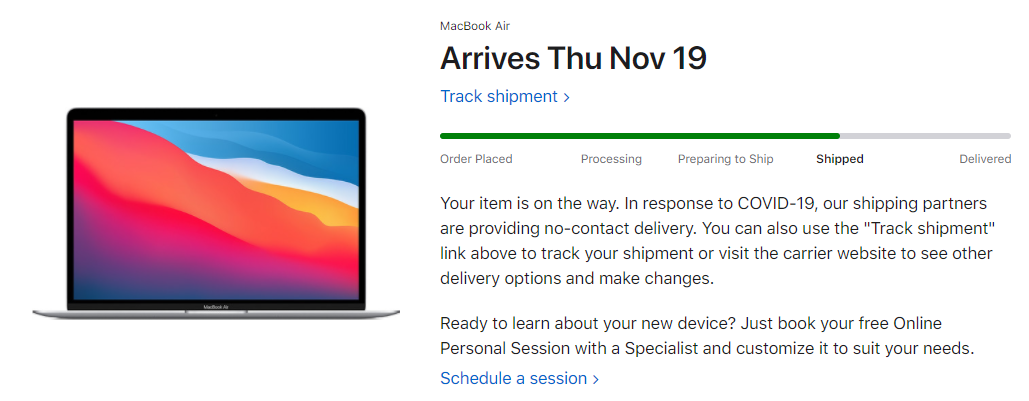 MacBook Air

MacBook Air

Arrives Thu Nov 19

Track shipment >

Order Placed Processing Preparing to Ship Shipped Delivered

Your item is on the way. In response to COVID-19, our shipping partners are providing no-contact delivery. You can also use the "Track shipment" link above to track your shipment or visit the carrier website to see other delivery options and make changes.

Ready to learn about your new device? Just book your free Online Personal Session with a Specialist and customize it to suit your needs.

Schedule a session >